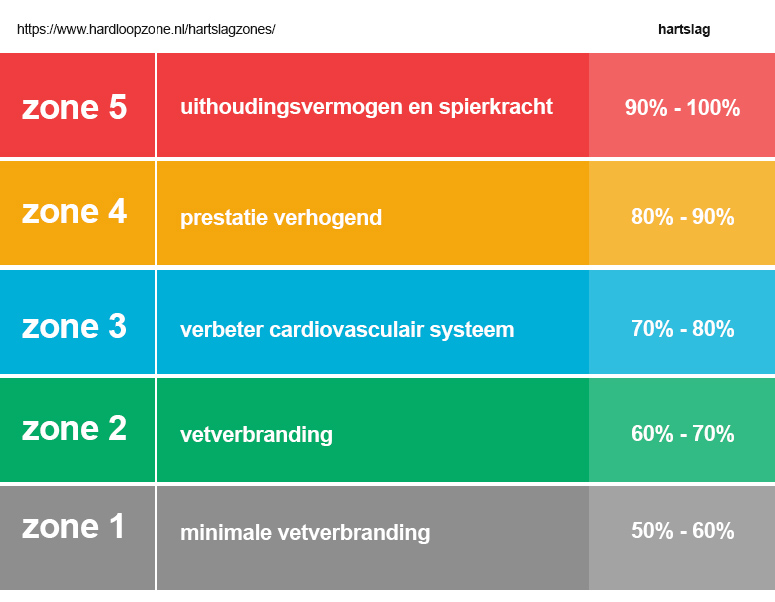 https://www.hardloopzone.nl/hartslagzones/

| | | hartslag |
|---|---|---|
| zone 5 | uithoudingsvermogen en spierkracht | 90% - 100% |
| zone 4 | prestatie verhogend | 80% - 90% |
| zone 3 | verbeter cardiovasculair systeem | 70% - 80% |
| zone 2 | vetverbranding | 60% - 70% |
| zone 1 | minimale vetverbranding | 50% - 60% |